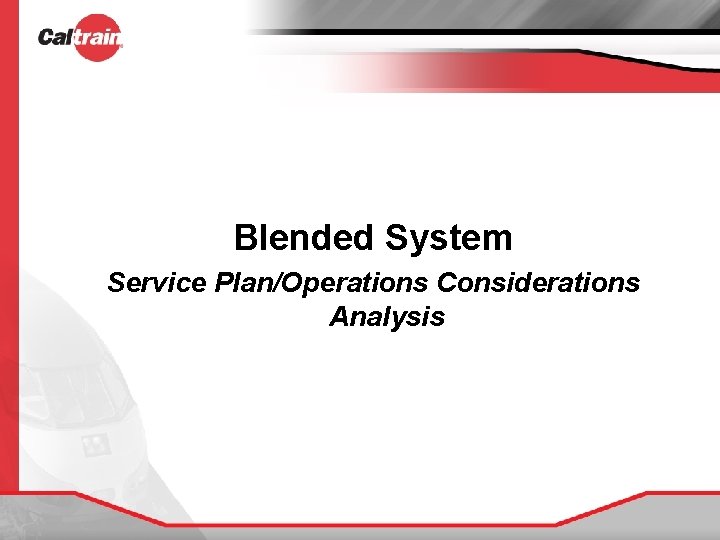 Caltrain

Blended System

Service Plan/Operations Considerations Analysis